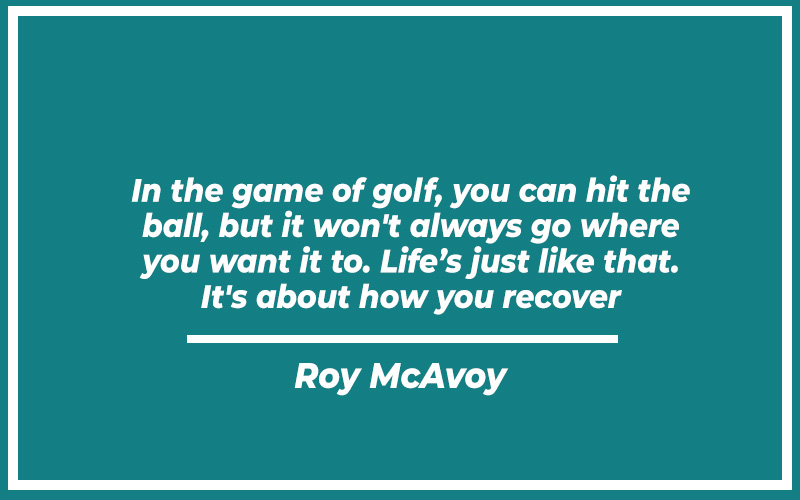 In the game of golf, you can hit the ball, but it won't always go where you want it to. Life’s just like that. It's about how you recover

Roy McAvoy